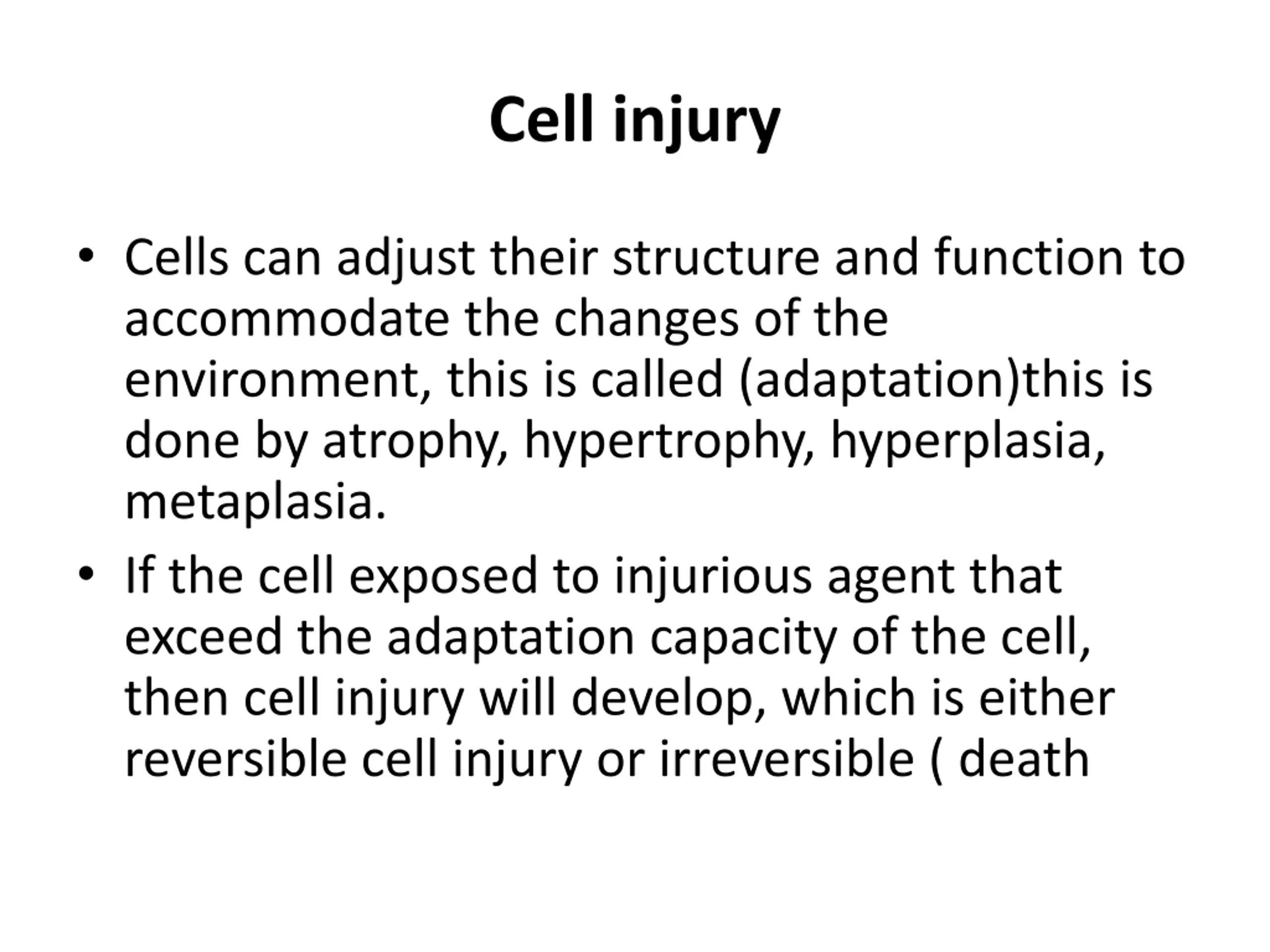 Cell injury

• Cells can adjust their structure and function to accommodate the changes of the environment, this is called (adaptation)this is done by atrophy, hypertrophy, hyperplasia, metaplasia.

• If the cell exposed to injurious agent that exceed the adaptation capacity of the cell, then cell injury will develop, which is either reversible cell injury or irreversible ( death